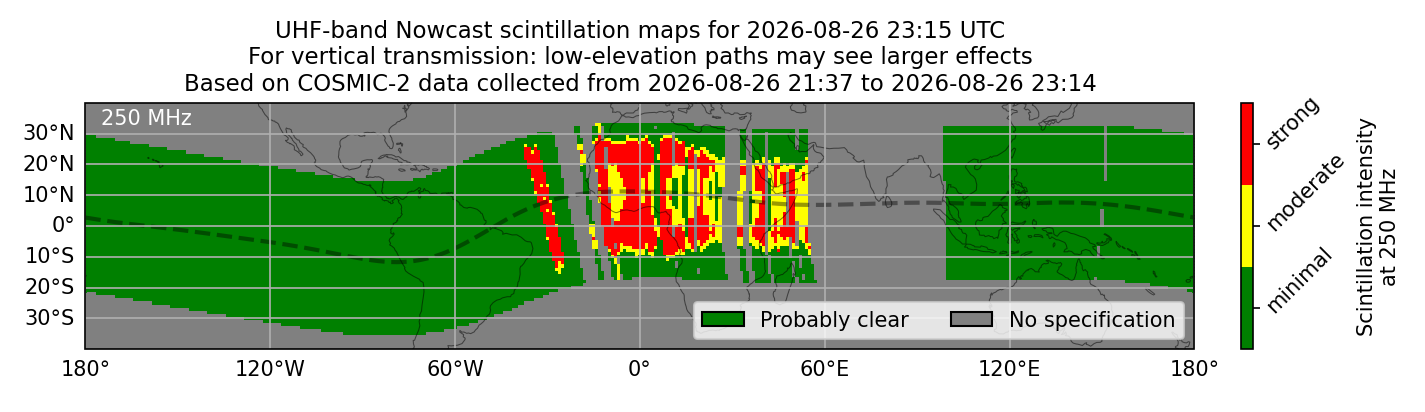 UHF-band Nowcast scintillation maps for 2026-08-26 23:15 UTC
For vertical transmission: low-elevation paths may see larger effects
Based on COSMIC-2 data collected from 2026-08-26 21:37 to 2026-08-26 23:14

250 MHz

30°N
20°N
10°N
0°
10°S
20°S
30°S

180° 120°W 60°W 0° 60°E 120°E 180°

Probably clear
No specification

strong
moderate
minimal

Scintillation intensity at 250 MHz